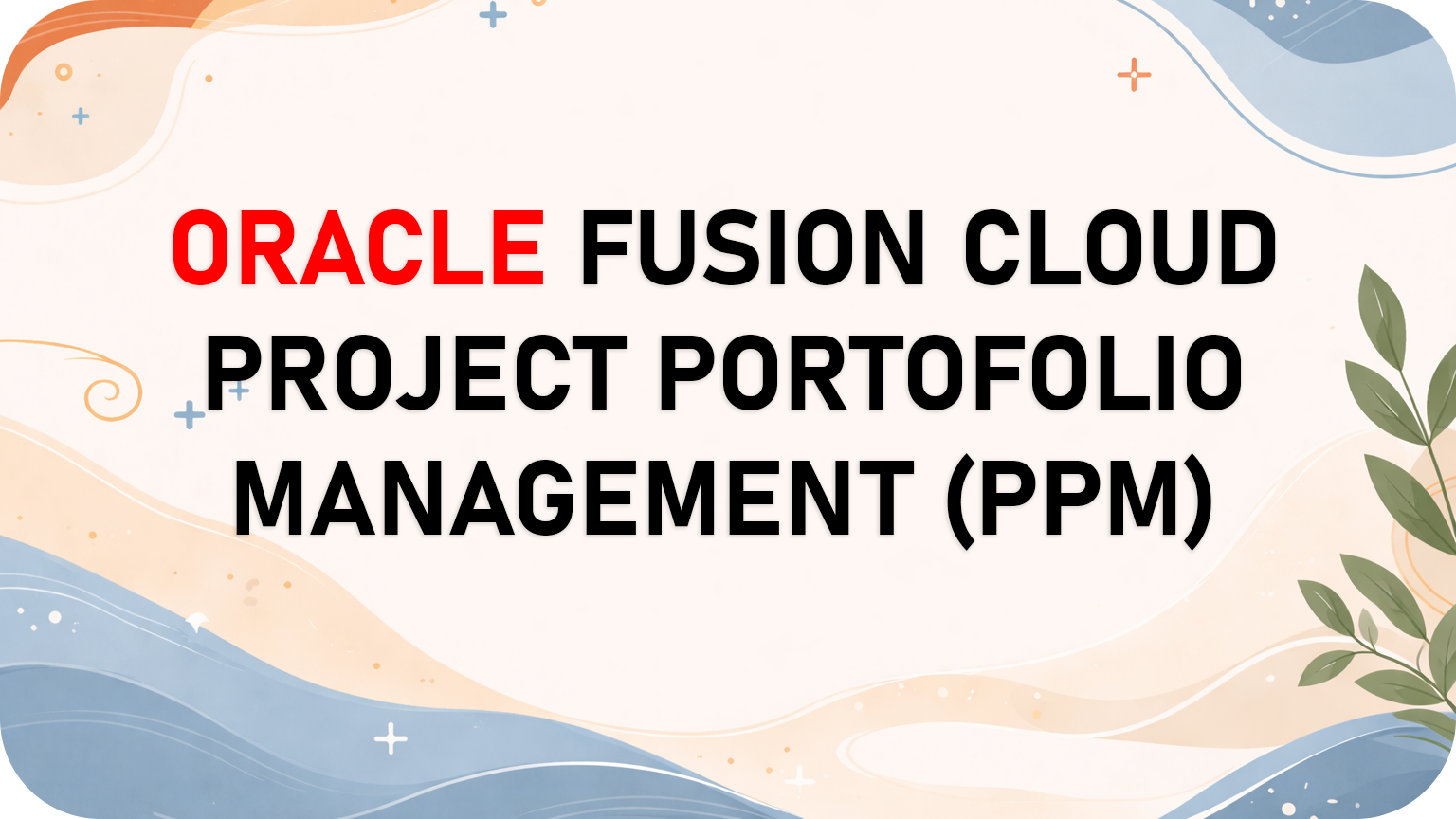 ORACLE FUSION CLOUD PROJECT PORTOFOLIO MANAGEMENT (PPM)